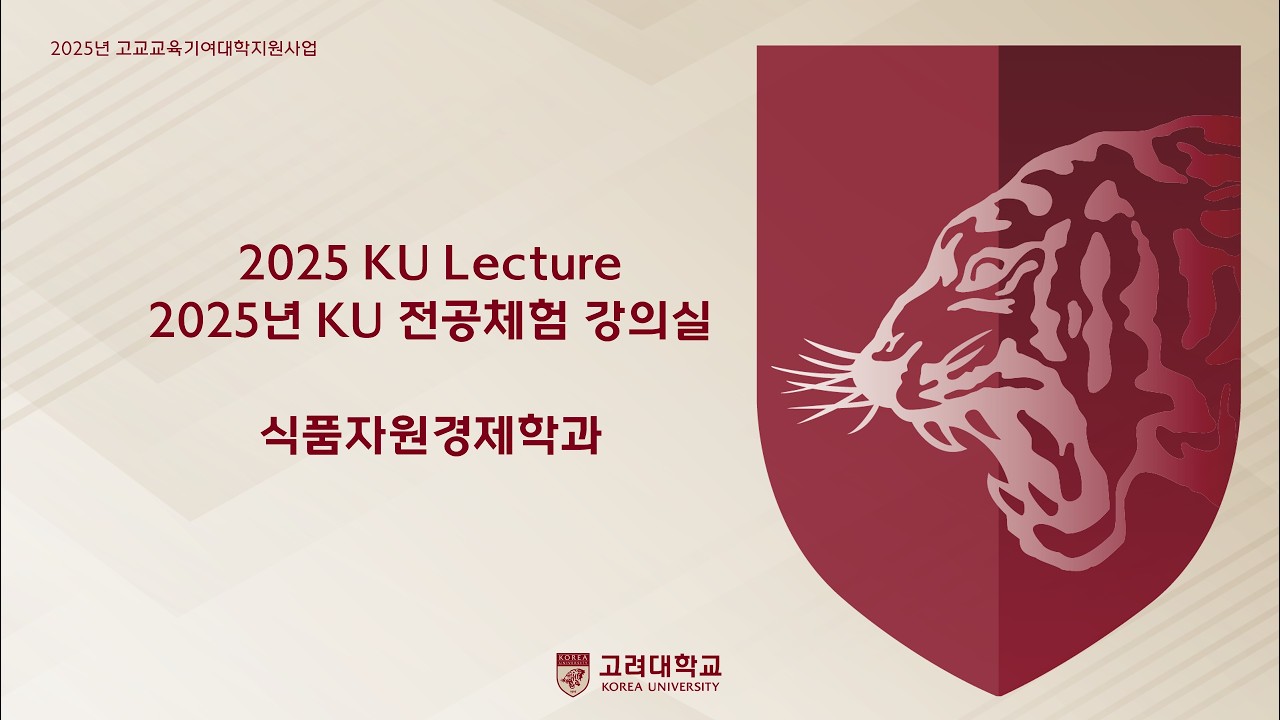 2025년 고교교육기여대학지원사업

2025 KU Lecture
2025년 KU 전공체험 강의실

식품자원경제학과

고려대학교
KOREA UNIVERSITY